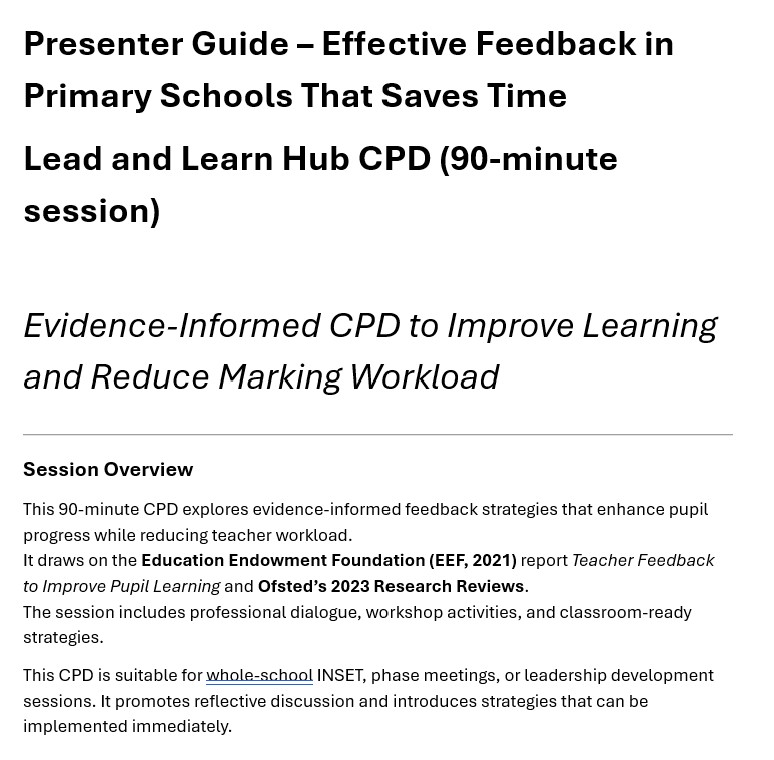 Presenter Guide – Effective Feedback in Primary Schools That Saves Time

Lead and Learn Hub CPD (90-minute session)

Evidence-Informed CPD to Improve Learning and Reduce Marking Workload

Session Overview

This 90-minute CPD explores evidence-informed feedback strategies that enhance pupil progress while reducing teacher workload.
It draws on the Education Endowment Foundation (EEF, 2021) report Teacher Feedback to Improve Pupil Learning and Ofsted's 2023 Research Reviews.
The session includes professional dialogue, workshop activities, and classroom-ready strategies.

This CPD is suitable for whole-school INSET, phase meetings, or leadership development sessions. It promotes reflective discussion and introduces strategies that can be implemented immediately.